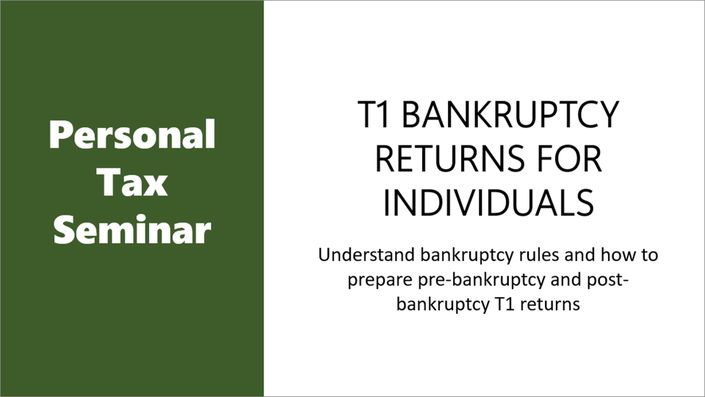 Personal Tax Seminar

T1 BANKRUPTCY RETURNS FOR INDIVIDUALS

Understand bankruptcy rules and how to prepare pre-bankruptcy and post-bankruptcy T1 returns